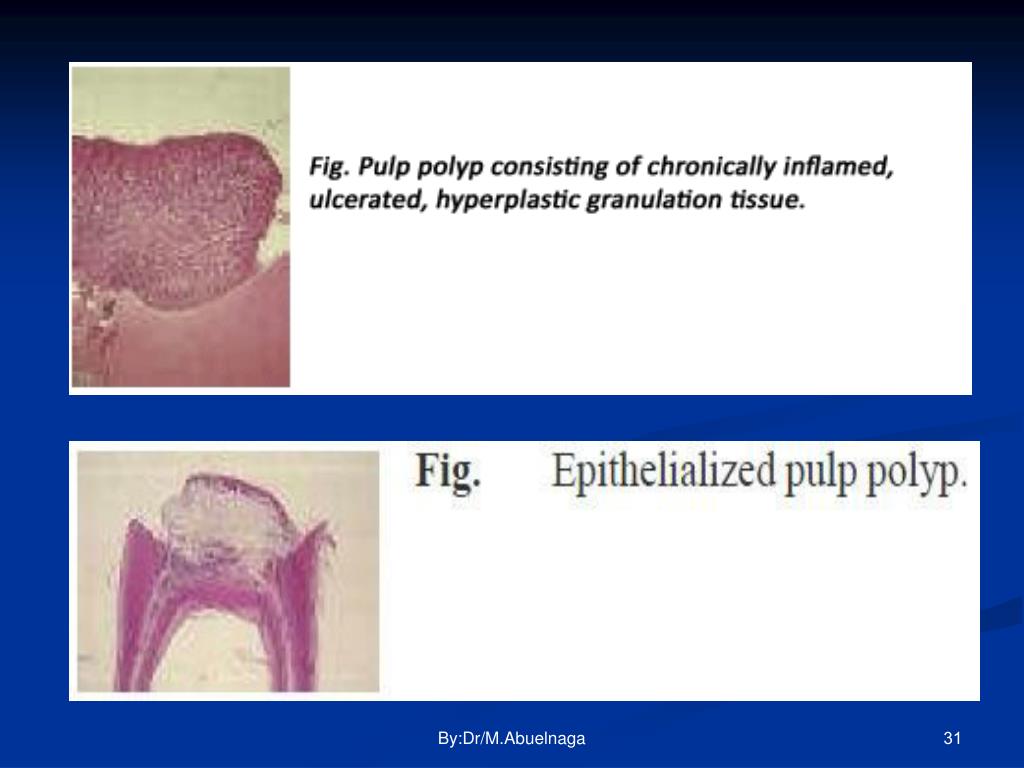 Fig. Pulp polyp consisting of chronically inflamed, ulcerated, hyperplastic granulation tissue.

Fig. Epithelialized pulp polyp.

By:Dr/M.Abuelnaga

31